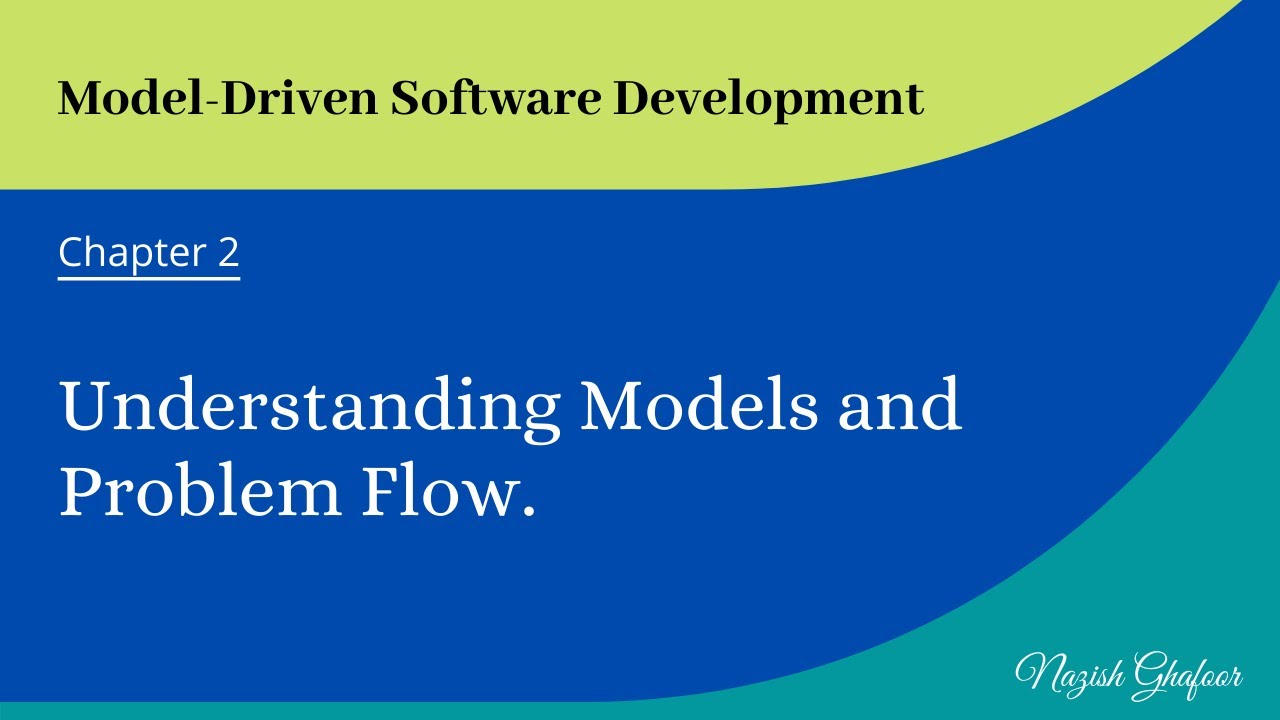 Model-Driven Software Development

Chapter 2

Understanding Models and Problem Flow.

Nazish Ghafoor